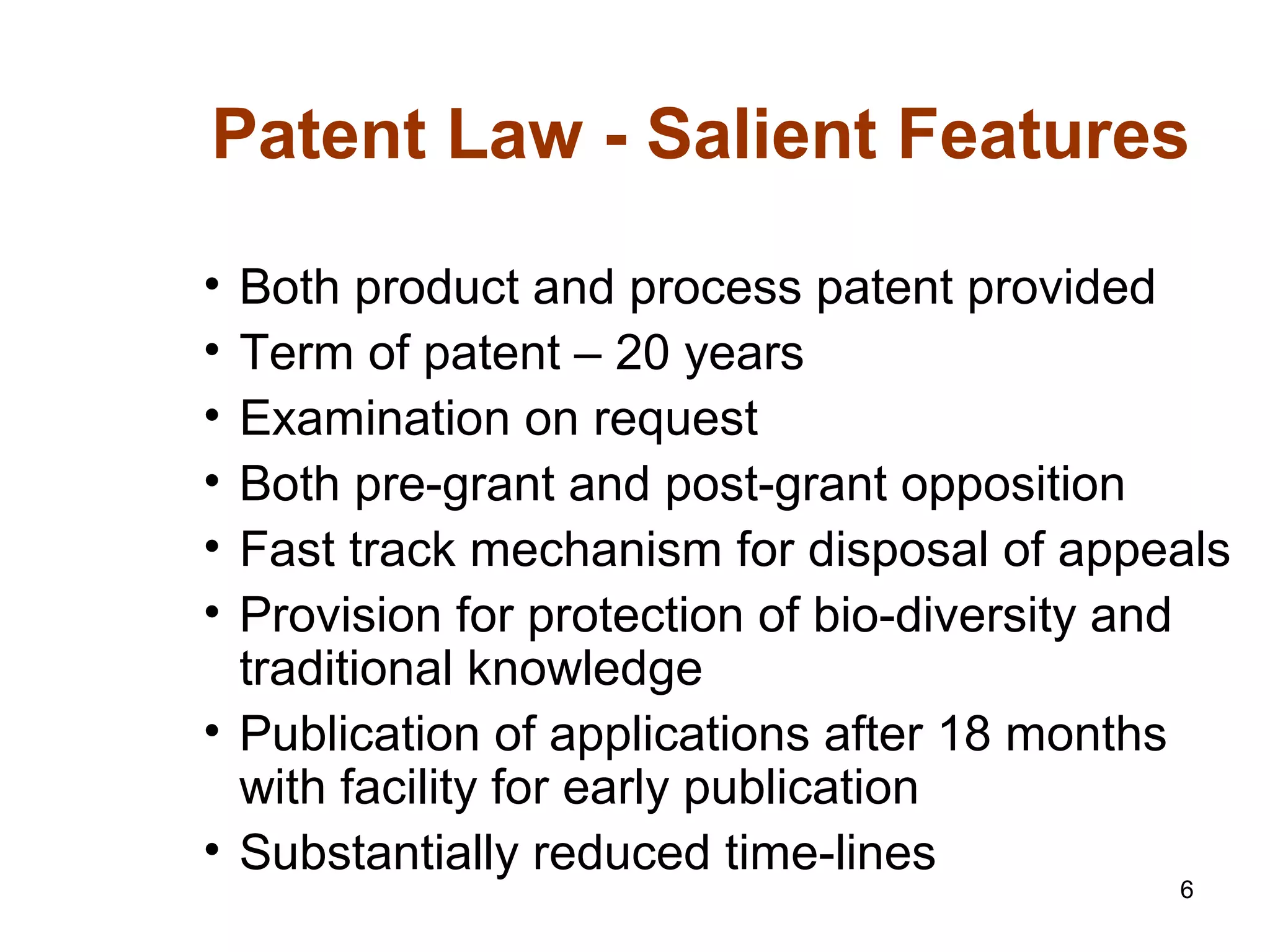 Patent Law - Salient Features

• Both product and process patent provided
• Term of patent – 20 years
• Examination on request
• Both pre-grant and post-grant opposition
• Fast track mechanism for disposal of appeals
• Provision for protection of bio-diversity and traditional knowledge
• Publication of applications after 18 months with facility for early publication
• Substantially reduced time-lines

6